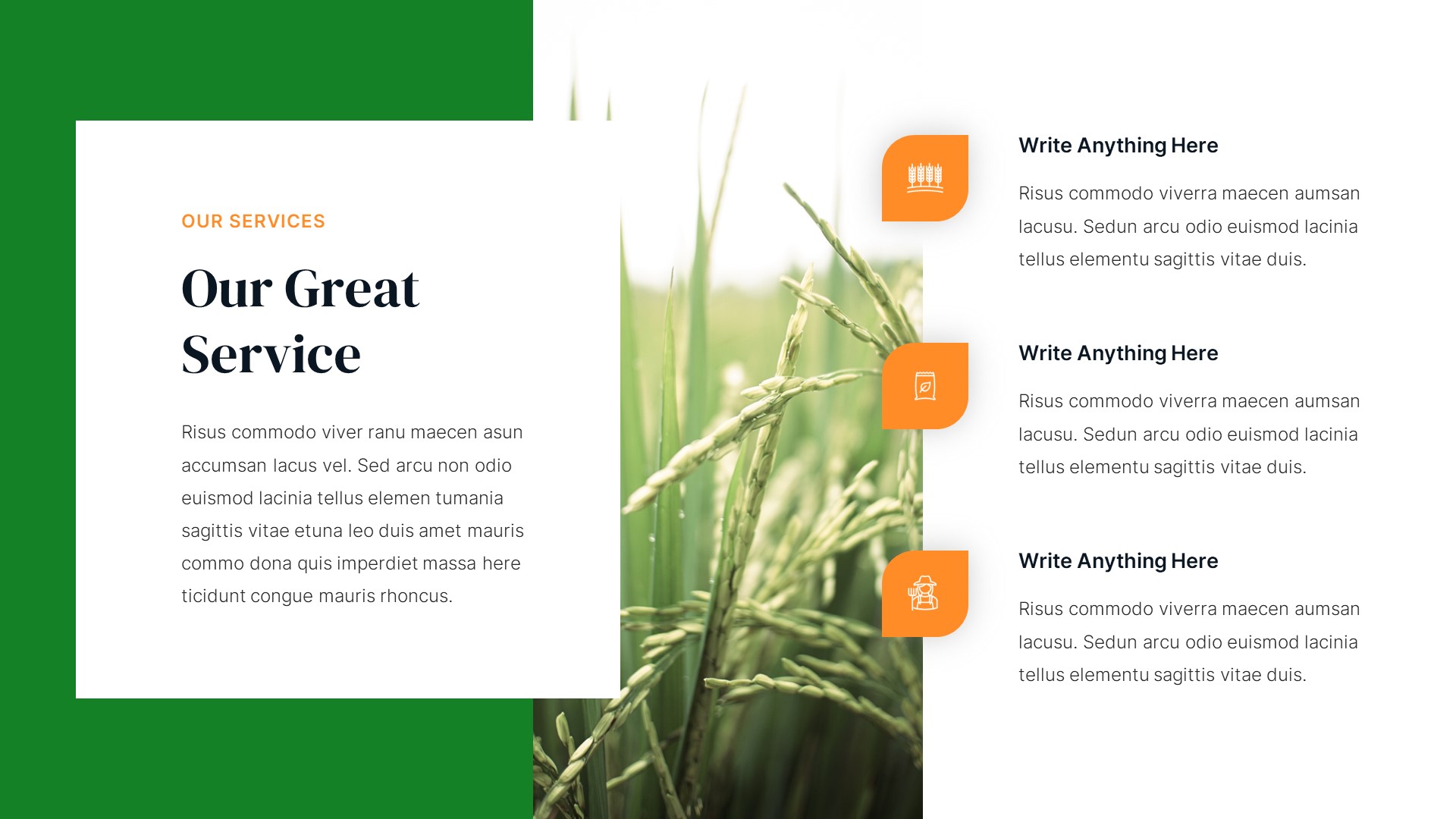 OUR SERVICES

Our Great Service

Risus commodo viver ranu maecen asun accumsan lacus vel. Sed arcu non odio euismod lacinia tellus elemen tumania sagittis vitae etuna leo duis amet mauris commo dona quis imperdiet massa here ticidunt congue mauris rhoncus.

Write Anything Here

Risus commodo viverra maecen aumsan lacusu. Sedun arcu odio euismod lacinia tellus elementu sagittis vitae duis.

Write Anything Here

Risus commodo viverra maecen aumsan lacusu. Sedun arcu odio euismod lacinia tellus elementu sagittis vitae duis.

Write Anything Here

Risus commodo viverra maecen aumsan lacusu. Sedun arcu odio euismod lacinia tellus elementu sagittis vitae duis.